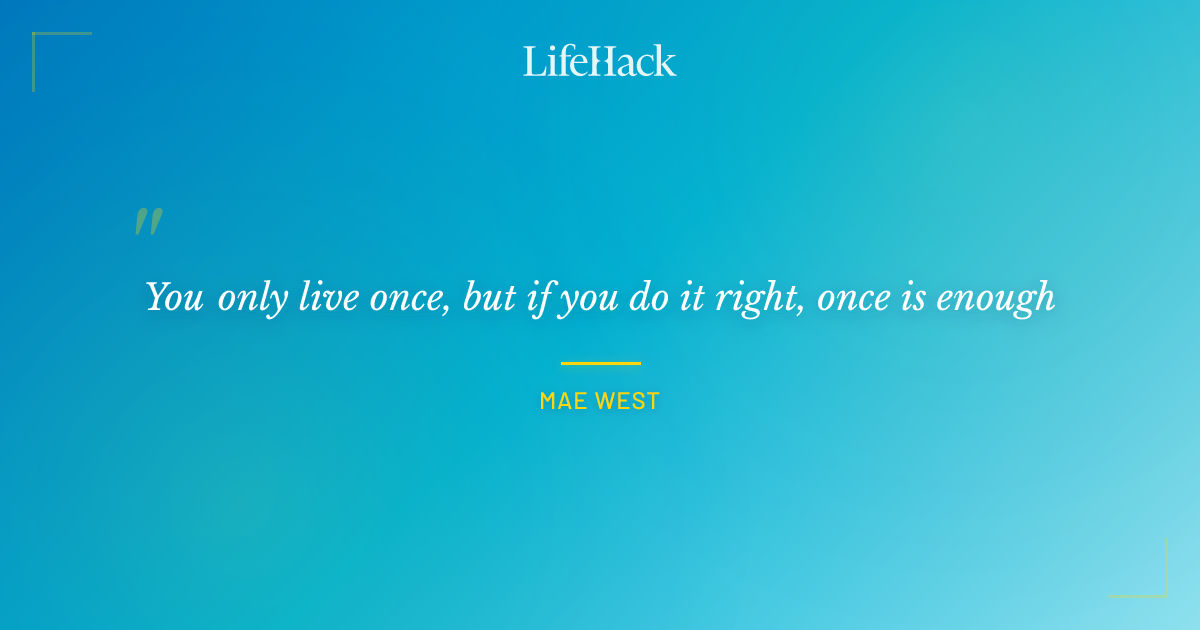 LifeHack

"

You only live once, but if you do it right, once is enough

MAE WEST